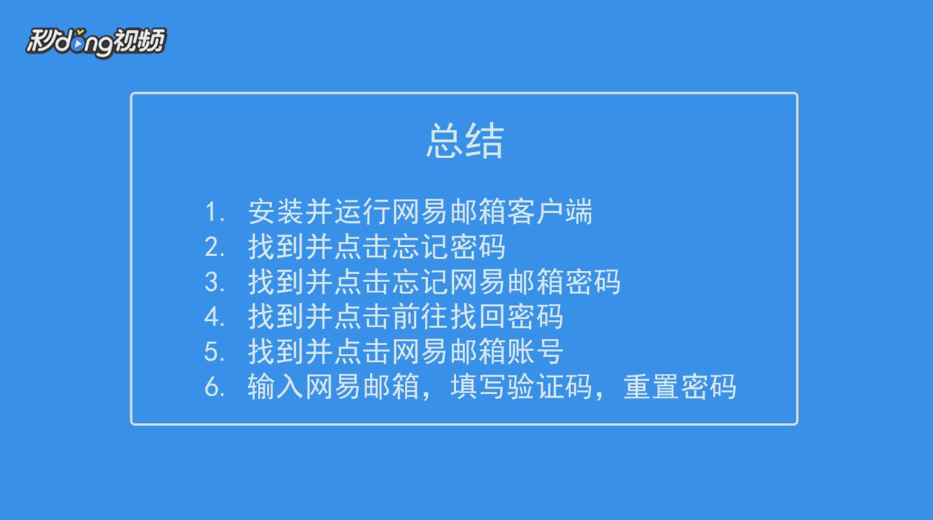 秒dong视频

总结

1. 安装并运行网易邮箱客户端
2. 找到并点击忘记密码
3. 找到并点击忘记网易邮箱密码
4. 找到并点击前往找回密码
5. 找到并点击网易邮箱账号
6. 输入网易邮箱，填写验证码，重置密码